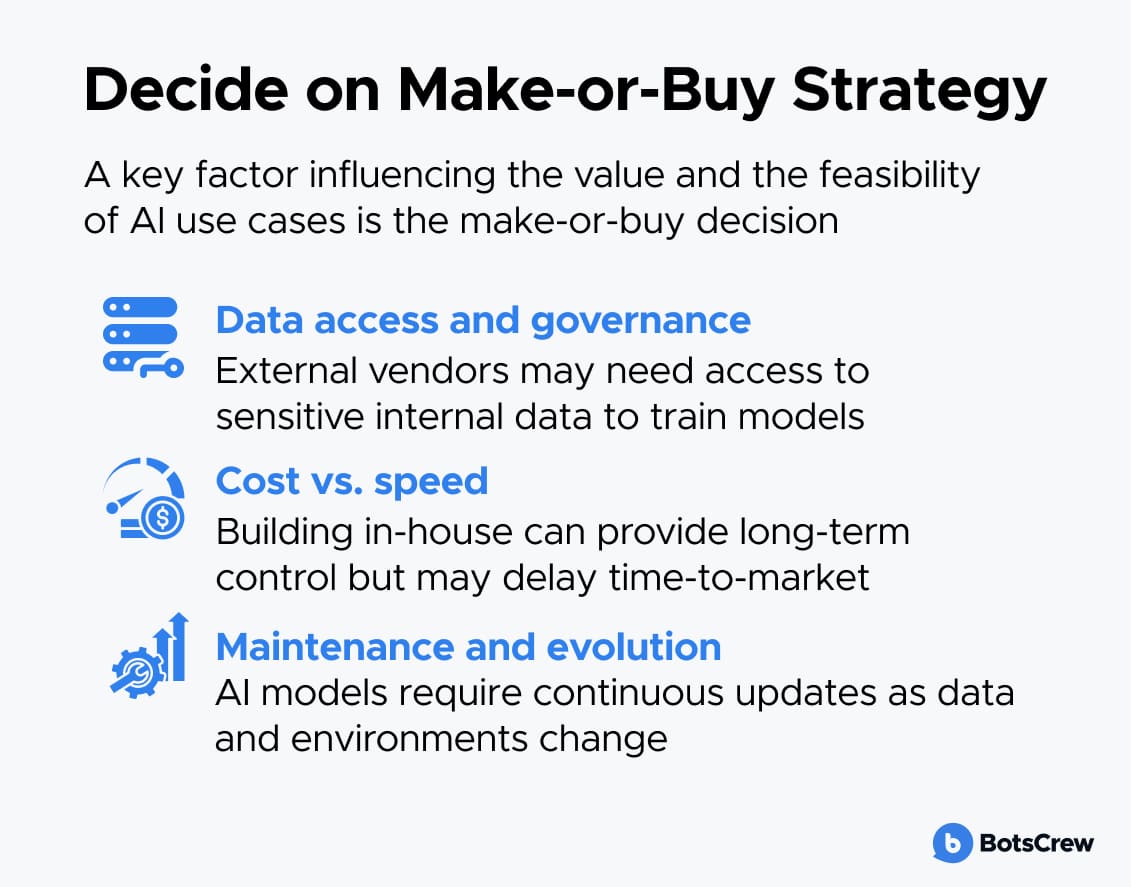 Decide on Make-or-Buy Strategy

A key factor influencing the value and the feasibility of AI use cases is the make-or-buy decision

Data access and governance
External vendors may need access to sensitive internal data to train models

Cost vs. speed
Building in-house can provide long-term control but may delay time-to-market

Maintenance and evolution
AI models require continuous updates as data and environments change

BotsCrew